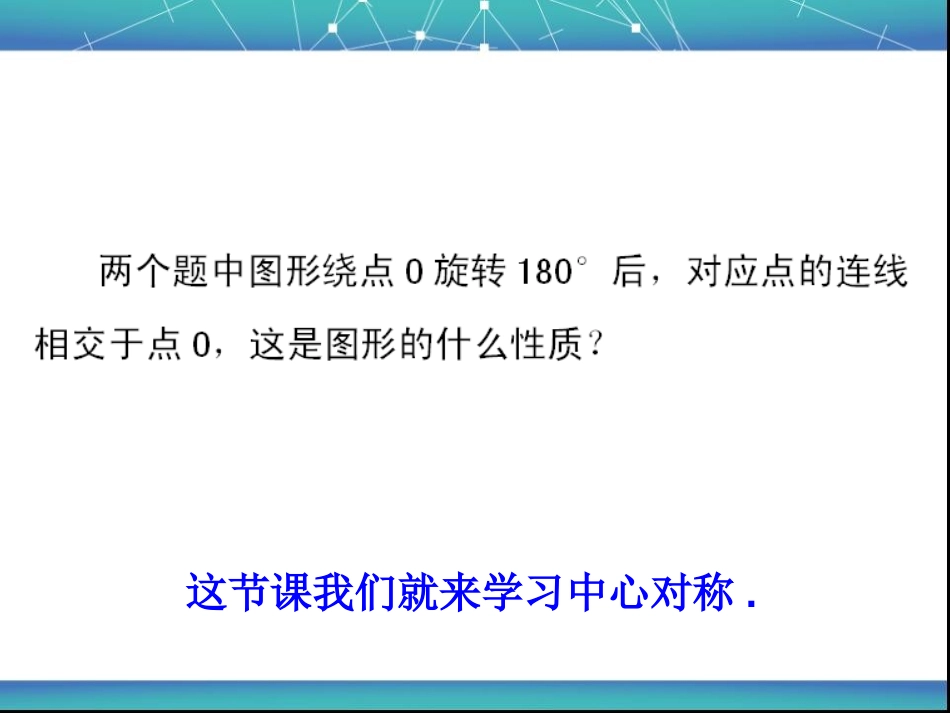 两个题中图形绕点 O 旋转 $180^\circ$ 后，对应点的连线相交于点 O，这是图形的什么性质？

这节课我们就来学习中心对称．